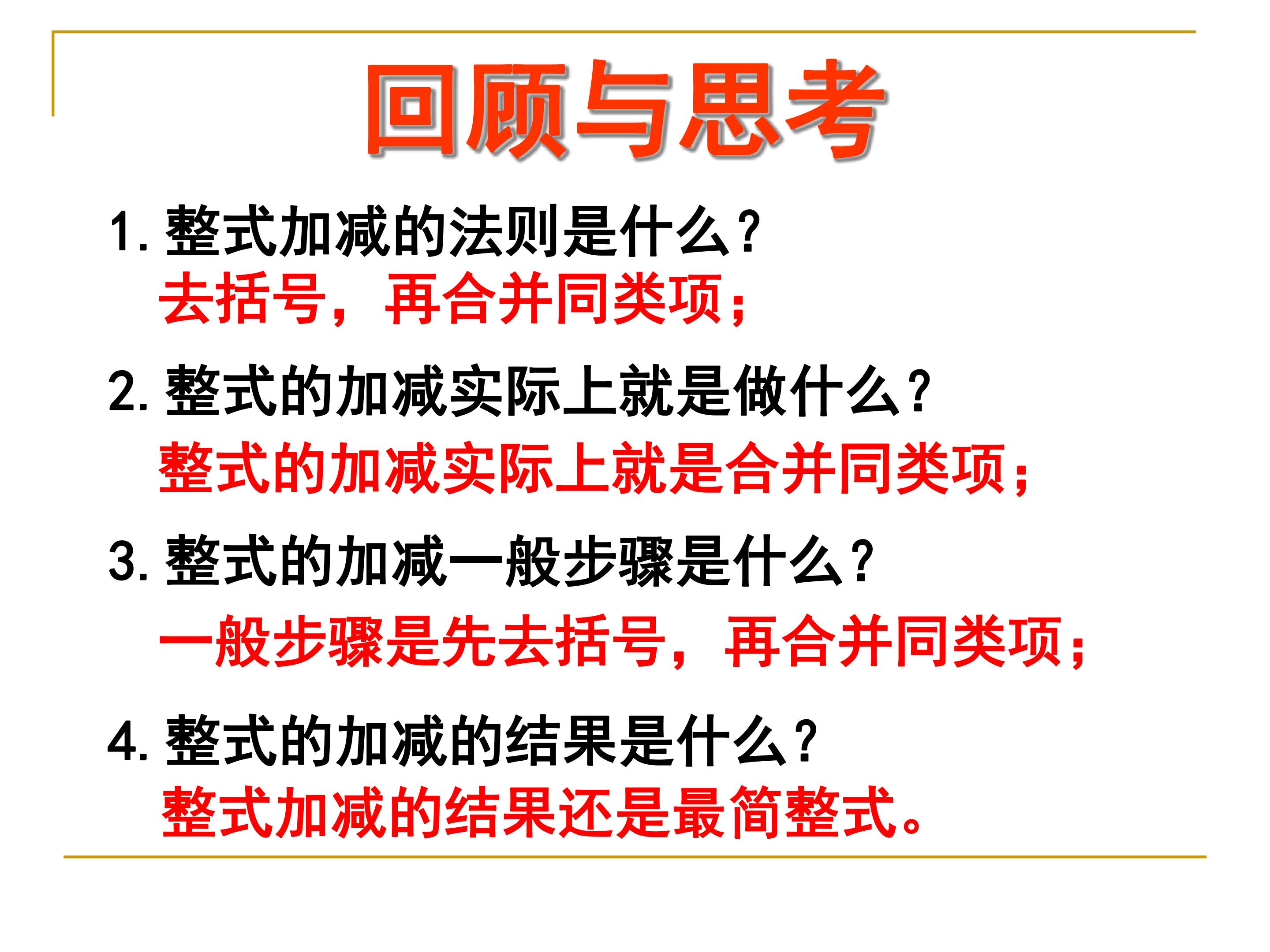 回顾与思考

1. 整式加减的法则是什么?

去括号，再合并同类项;

2. 整式的加减实际上就是做什么?

整式的加减实际上就是合并同类项;

3. 整式的加减一般步骤是什么?

一般步骤是先去括号，再合并同类项;

4. 整式的加减的结果是什么?

整式加减的结果还是最简整式。